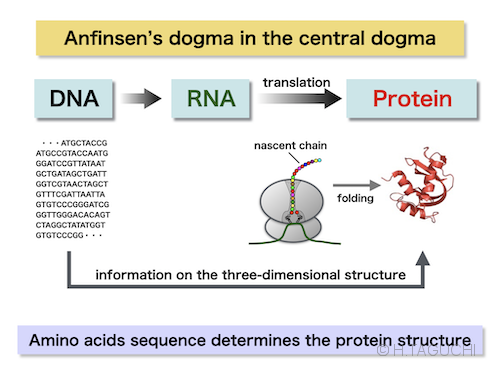 Anfinsen's dogma in the central dogma

DNA

RNA

translation

Protein

・・・ATGCTACCG
ATGCCGTACCAATG
GGATCCGTTATAAT
GCTGATAGCTGATT
GGTCGTAACTAGCT
GTTTCGATTAATTA
GTGTCCCGGGATCG
GGTTGGGACACAGT
CTAGGCTATATGGT
GTGTCCCGG・・・

nascent chain

folding

information on the three-dimensional structure

Amino acids sequence determines the protein structure

© H.TAGUCHI